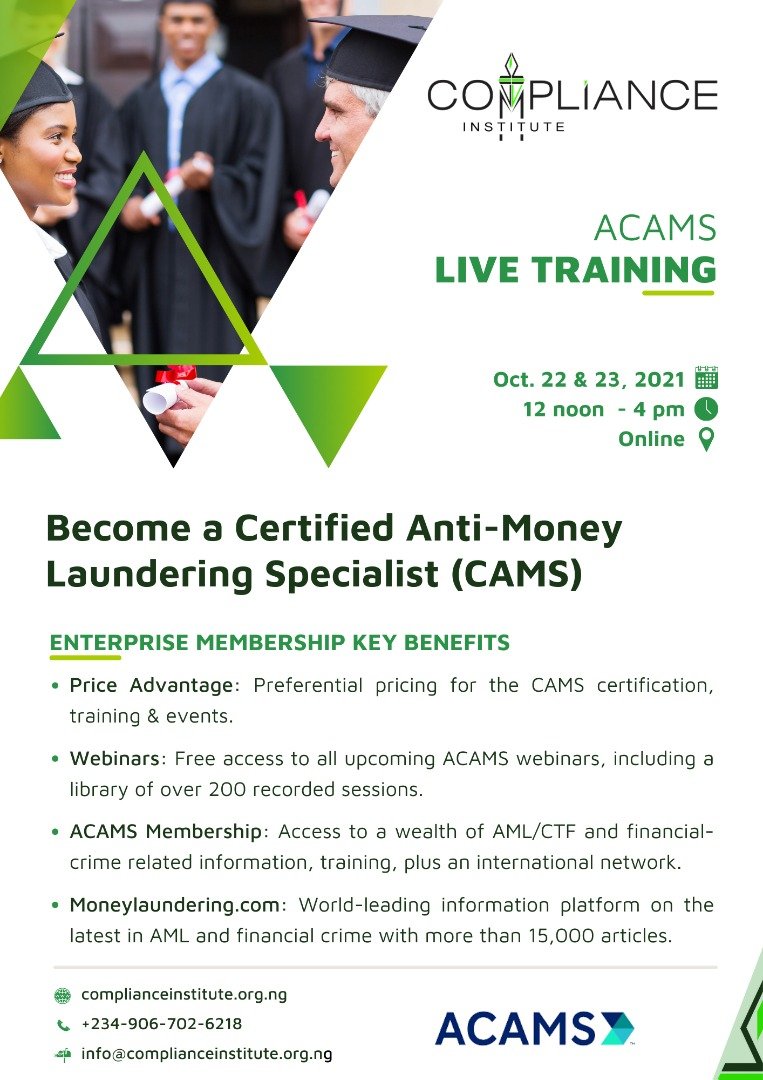 COMPLIANCE
INSTITUTE

ACAMS
LIVE TRAINING

Oct. 22 & 23, 2021
12 noon - 4 pm
Online

Become a Certified Anti-Money Laundering Specialist (CAMS)

ENTERPRISE MEMBERSHIP KEY BENEFITS

• Price Advantage: Preferential pricing for the CAMS certification, training & events.

• Webinars: Free access to all upcoming ACAMS webinars, including a library of over 200 recorded sessions.

• ACAMS Membership: Access to a wealth of AML/CTF and financial-crime related information, training, plus an international network.

• Moneylaundering.com: World-leading information platform on the latest in AML and financial crime with more than 15,000 articles.

complianceinstitute.org.ng
+234-906-702-6218
info@complianceinstitute.org.ng

ACAMS